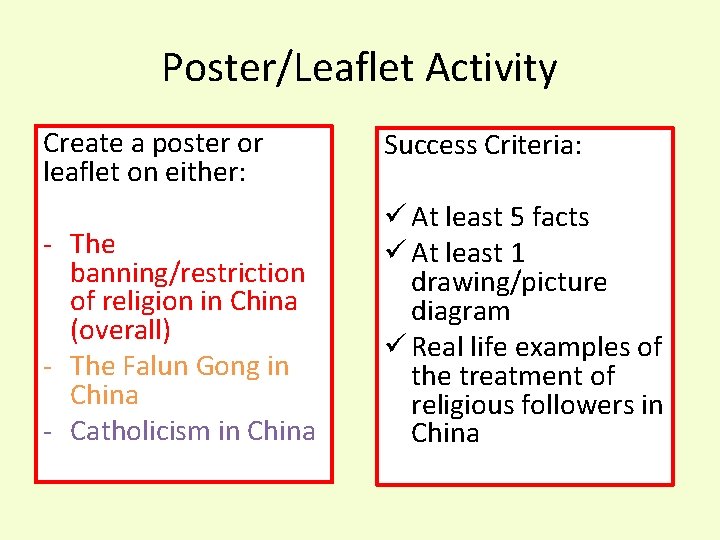 Poster/Leaflet Activity

Create a poster or leaflet on either:

- The banning/restriction of religion in China (overall)
- The Falun Gong in China
- Catholicism in China

Success Criteria:

✓ At least 5 facts
✓ At least 1 drawing/picture diagram
✓ Real life examples of the treatment of religious followers in China